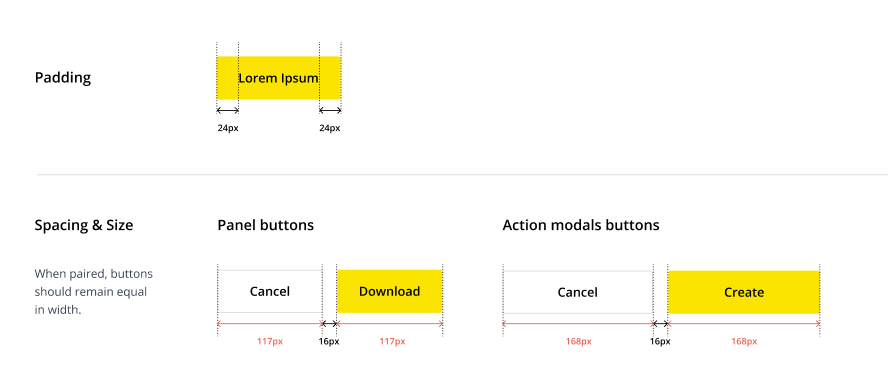 Padding

Lorem Ipsum

24px

24px

Spacing & Size

When paired, buttons should remain equal in width.

Panel buttons

Cancel

Download

117px

16px

117px

Action modals buttons

Cancel

Create

168px

16px

168px